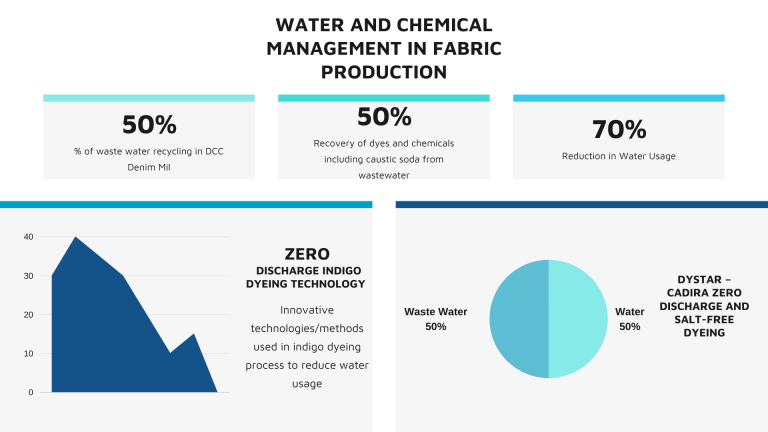 WATER AND CHEMICAL MANAGEMENT IN FABRIC PRODUCTION

50%
% of waste water recycling in DCC Denim Mil

50%
Recovery of dyes and chemicals including caustic soda from wastewater

70%
Reduction in Water Usage

40
30
20
10
0

ZERO
DISCHARGE INDIGO DYEING TECHNOLOGY

Innovative technologies/methods used in indigo dyeing process to reduce water usage

Waste Water
50%

Water
50%

DYSTAR – CADIRA ZERO DISCHARGE AND SALT-FREE DYEING